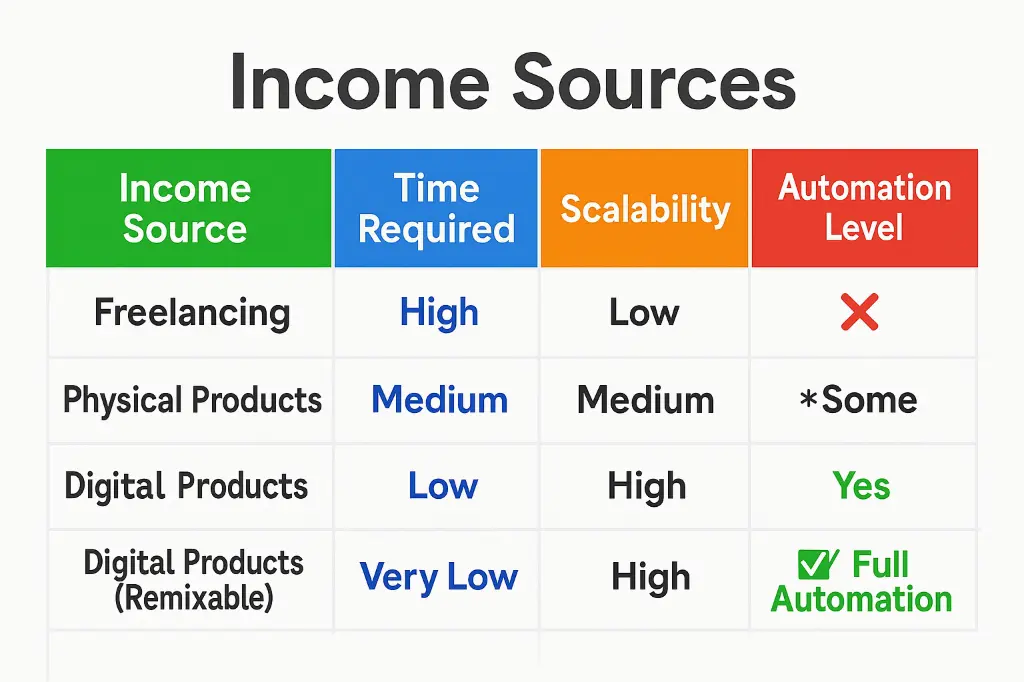 Income Sources

| Income Source | Time Required | Scalability | Automation Level |
|---|---|---|---|
| Freelancing | High | Low | ❌ |
| Physical Products | Medium | Medium | *Some |
| Digital Products | Low | High | Yes |
| Digital Products (Remixable) | Very Low | High | ✅ Full Automation |